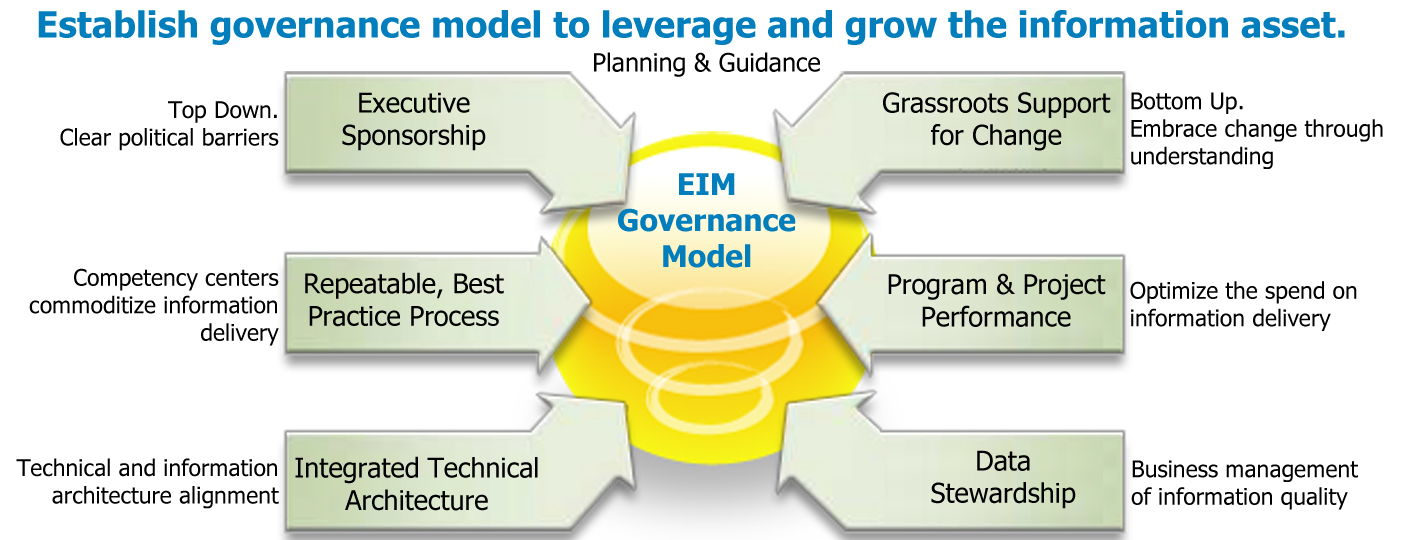 Establish governance model to leverage and grow the information asset.

Planning & Guidance

Top Down.
Clear political barriers

Executive Sponsorship

Grassroots Support for Change

Bottom Up.
Embrace change through understanding

EIM Governance Model

Competency centers commoditize information delivery

Repeatable, Best Practice Process

Program & Project Performance

Optimize the spend on information delivery

Technical and information architecture alignment

Integrated Technical Architecture

Data Stewardship

Business management of information quality